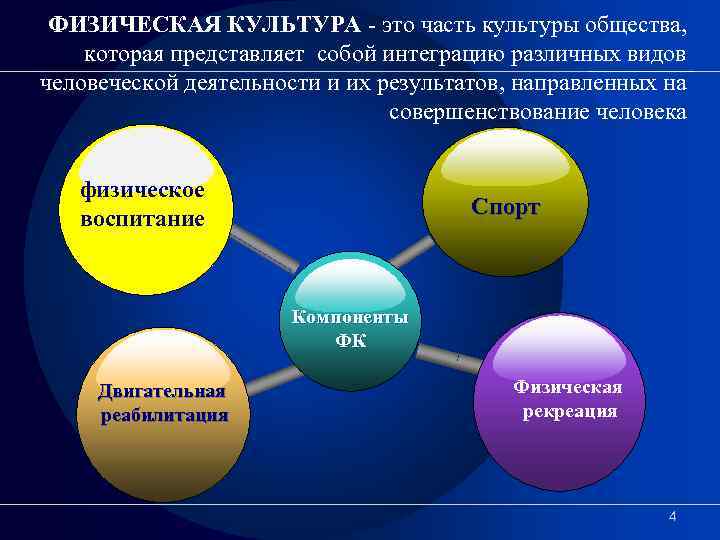 ФИЗИЧЕСКАЯ КУЛЬТУРА - это часть культуры общества, которая представляет собой интеграцию различных видов человеческой деятельности и их результатов, направленных на совершенствование человека

физическое воспитание

Спорт

Компоненты ФК

Двигательная реабилитация

Физическая рекреация

4